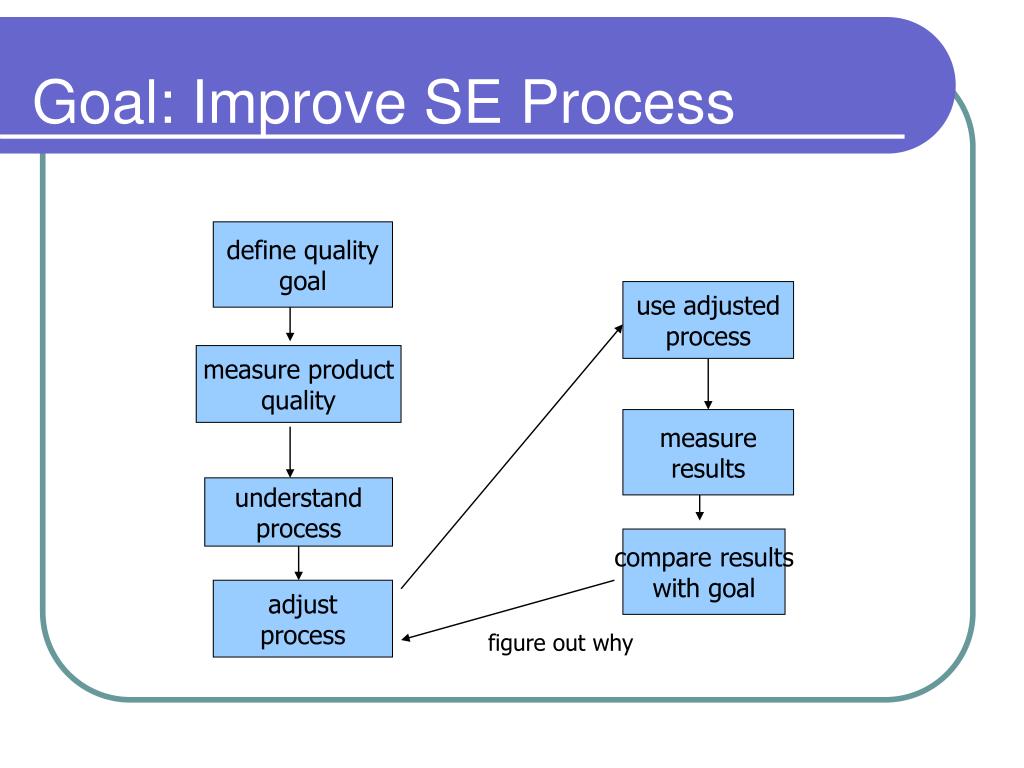 Goal: Improve SE Process

define quality goal

measure product quality

understand process

adjust process

use adjusted process

measure results

compare results with goal

figure out why